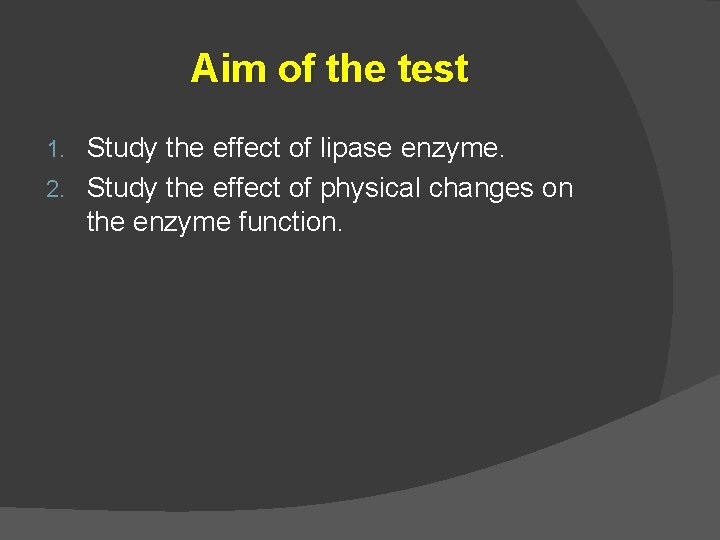 Aim of the test

1. Study the effect of lipase enzyme.
2. Study the effect of physical changes on the enzyme function.